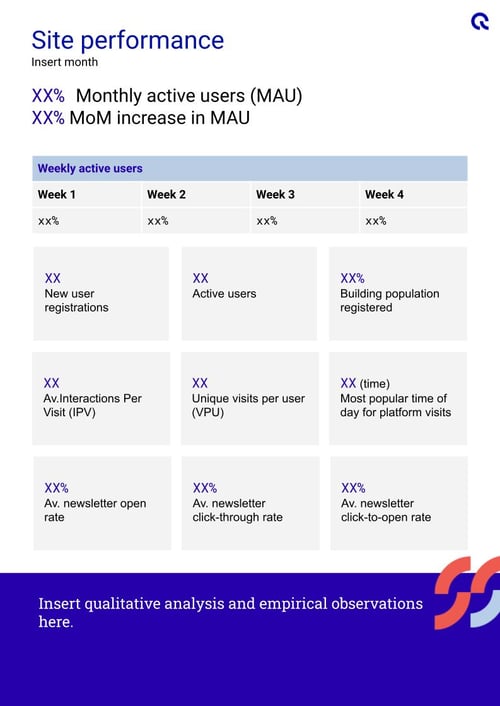 Site performance
Insert month

XX% Monthly active users (MAU)
XX% MoM increase in MAU

| Weekly active users | | | |
|---|---|---|---|
| Week 1 | Week 2 | Week 3 | Week 4 |
| xx% | xx% | xx% | xx% |

XX
New user registrations

XX
Active users

XX%
Building population registered

XX
Av.Interactions Per Visit (IPV)

XX
Unique visits per user (VPU)

XX (time)
Most popular time of day for platform visits

XX%
Av. newsletter open rate

XX%
Av. newsletter click-through rate

XX%
Av. newsletter click-to-open rate

Insert qualitative analysis and empirical observations here.